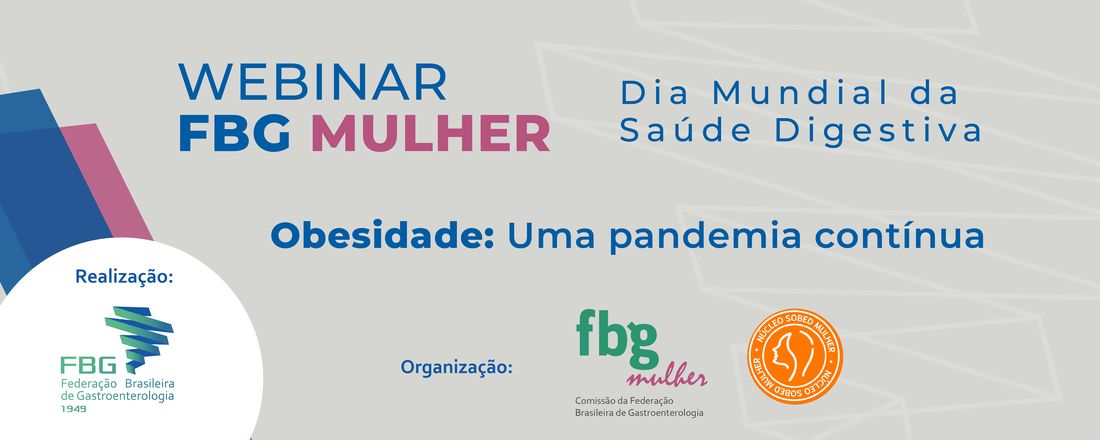 WEBINAR
FBG MULHER

Dia Mundial da Saúde Digestiva

Obesidade: Uma pandemia contínua

Realização:

FBG
Federação Brasileira de Gastroenterologia
1949

Organização:

fbg
mulher
Comissão da Federação Brasileira de Gastroenterologia

NÚCLEO SOBED MULHER • NÚCLEO SOBED MULHER •